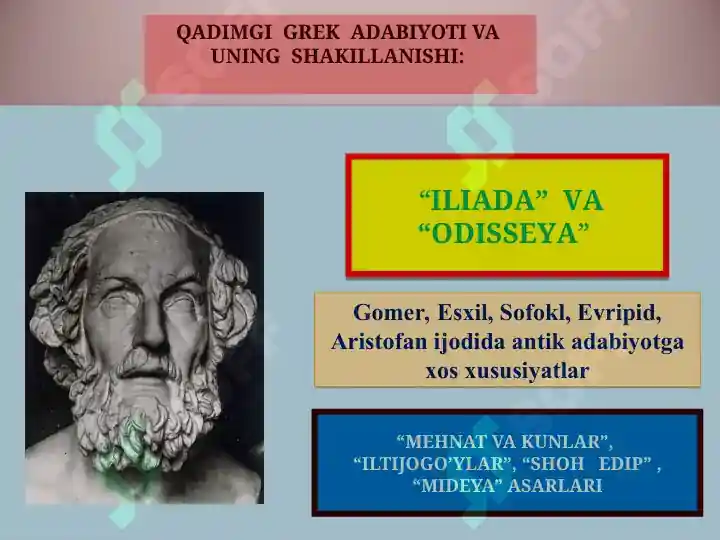 QADIMGI GREK ADABIYOTI VA UNING SHAKILLANISHI:

“ILIADA” VA “ODISSEYA”

Gomer, Esxil, Sofokl, Evripid, Aristofan ijodida antik adabiyotga xos xususiyatlar

“MEHNAT VA KUNLAR”, “ILTIJOGO’YLAR”, “SHOH EDIP” , “MIDEYA” ASARLARI